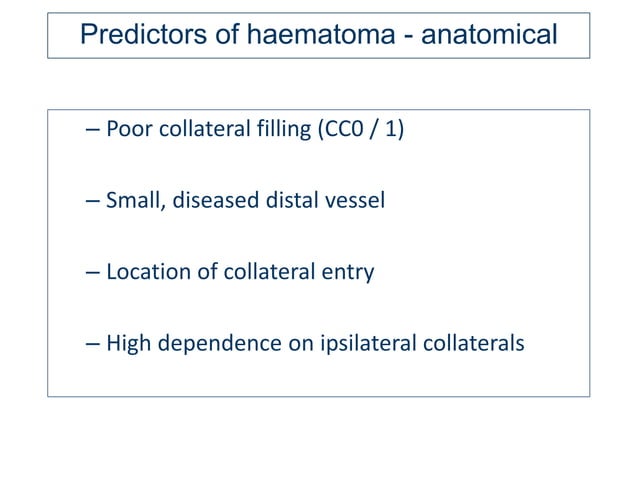 Predictors of haematoma - anatomical

– Poor collateral filling (CC0 / 1)

– Small, diseased distal vessel

– Location of collateral entry

– High dependence on ipsilateral collaterals